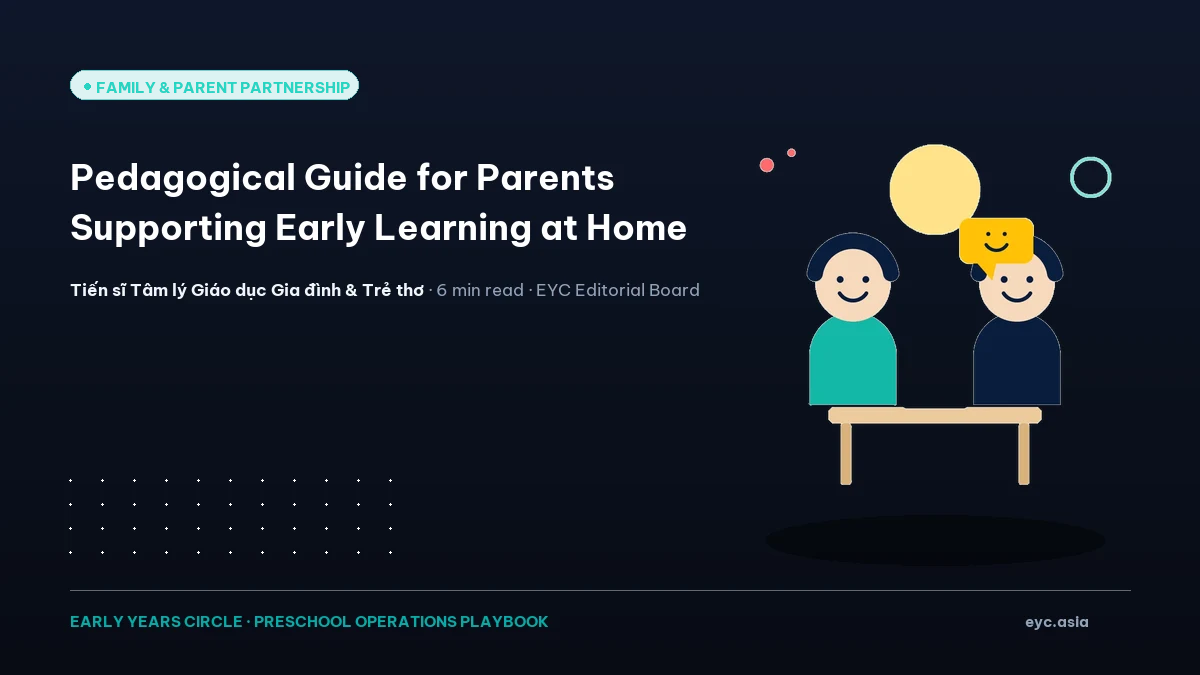 FAMILY & PARENT PARTNERSHIP

Pedagogical Guide for Parents Supporting Early Learning at Home

Tiến sĩ Tâm lý Giáo dục Gia đình & Trẻ thơ · 6 min read · EYC Editorial Board

EARLY YEARS CIRCLE · PRESCHOOL OPERATIONS PLAYBOOK

eyc.asia